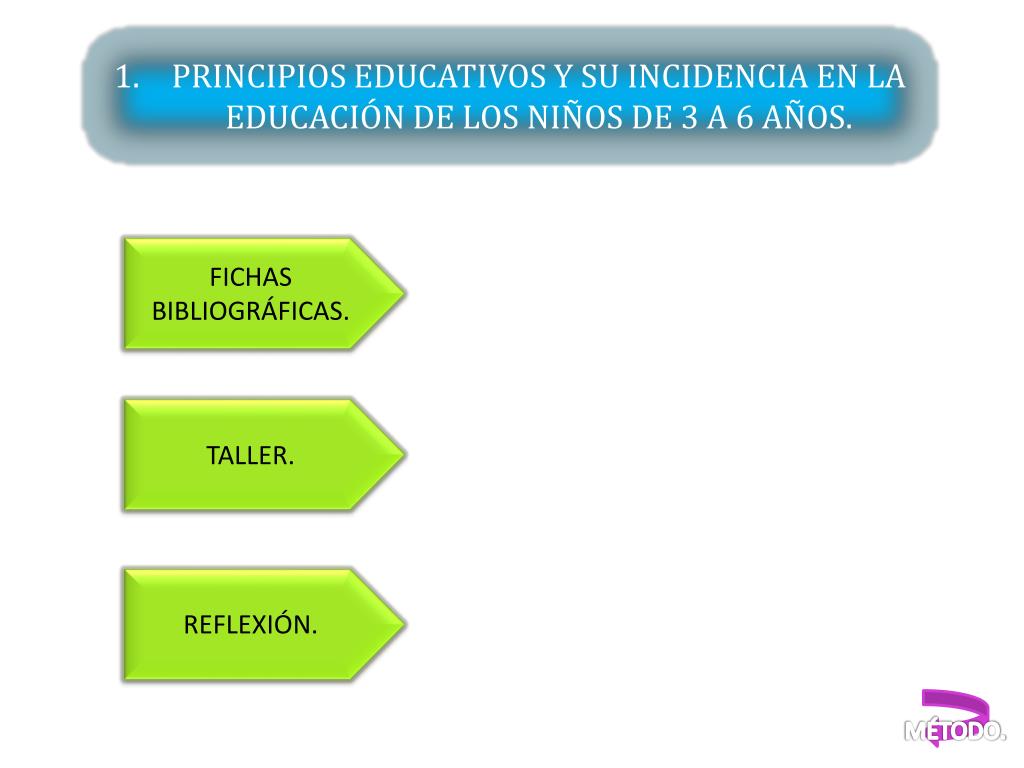 1. PRINCIPIOS EDUCATIVOS Y SU INCIDENCIA EN LA EDUCACIÓN DE LOS NIÑOS DE 3 A 6 AÑOS.

FICHAS BIBLIOGRÁFICAS.

TALLER.

REFLEXIÓN.

MÉTODO.